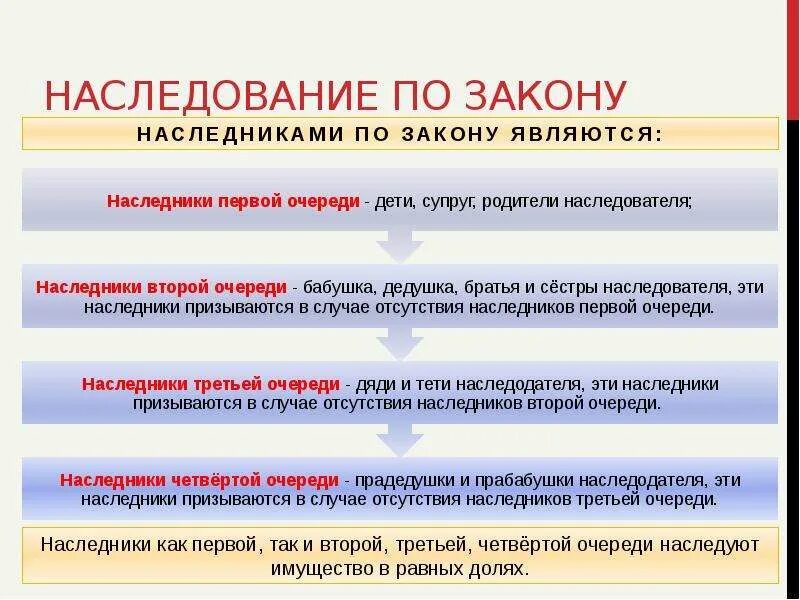 НАСЛЕДОВАНИЕ ПО ЗАКОНУ

НАСЛЕДНИКАМИ ПО ЗАКОНУ ЯВЛЯЮТСЯ:

Наследники первой очереди - дети, супруг, родители наследователя;

Наследники второй очереди - бабушка, дедушка, братья и сёстры наследователя, эти наследники призываются в случае отсутствия наследников первой очереди.

Наследники третьей очереди - дяди и тети наследодателя, эти наследники призываются в случае отсутствия наследников второй очереди.

Наследники четвёртой очереди - прадедушки и прабабушки наследодателя, эти наследники призываются в случае отсутствия наследников третьей очереди.

Наследники как первой, так и второй, третьей, четвёртой очереди наследуют имущество в равных долях.